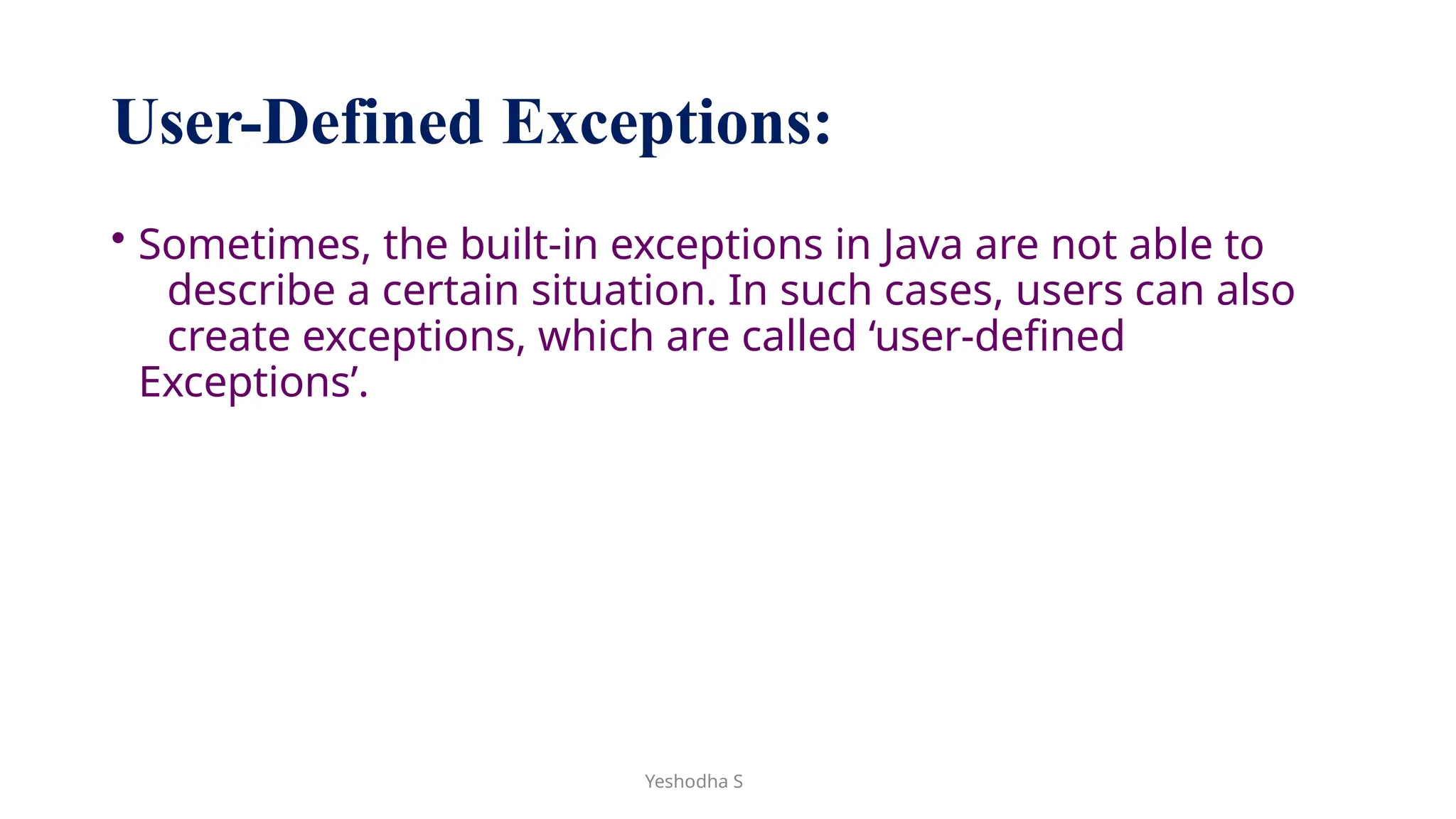 User-Defined Exceptions:

• Sometimes, the built-in exceptions in Java are not able to describe a certain situation. In such cases, users can also create exceptions, which are called ‘user-defined Exceptions’.

Yeshodha S